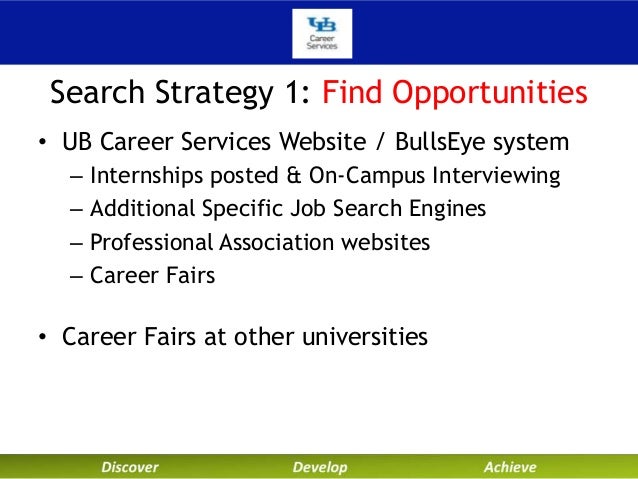 UB
Career Services

Search Strategy 1: Find Opportunities

• UB Career Services Website / BullsEye system
– Internships posted & On-Campus Interviewing
– Additional Specific Job Search Engines
– Professional Association websites
– Career Fairs

• Career Fairs at other universities

Discover Develop Achieve